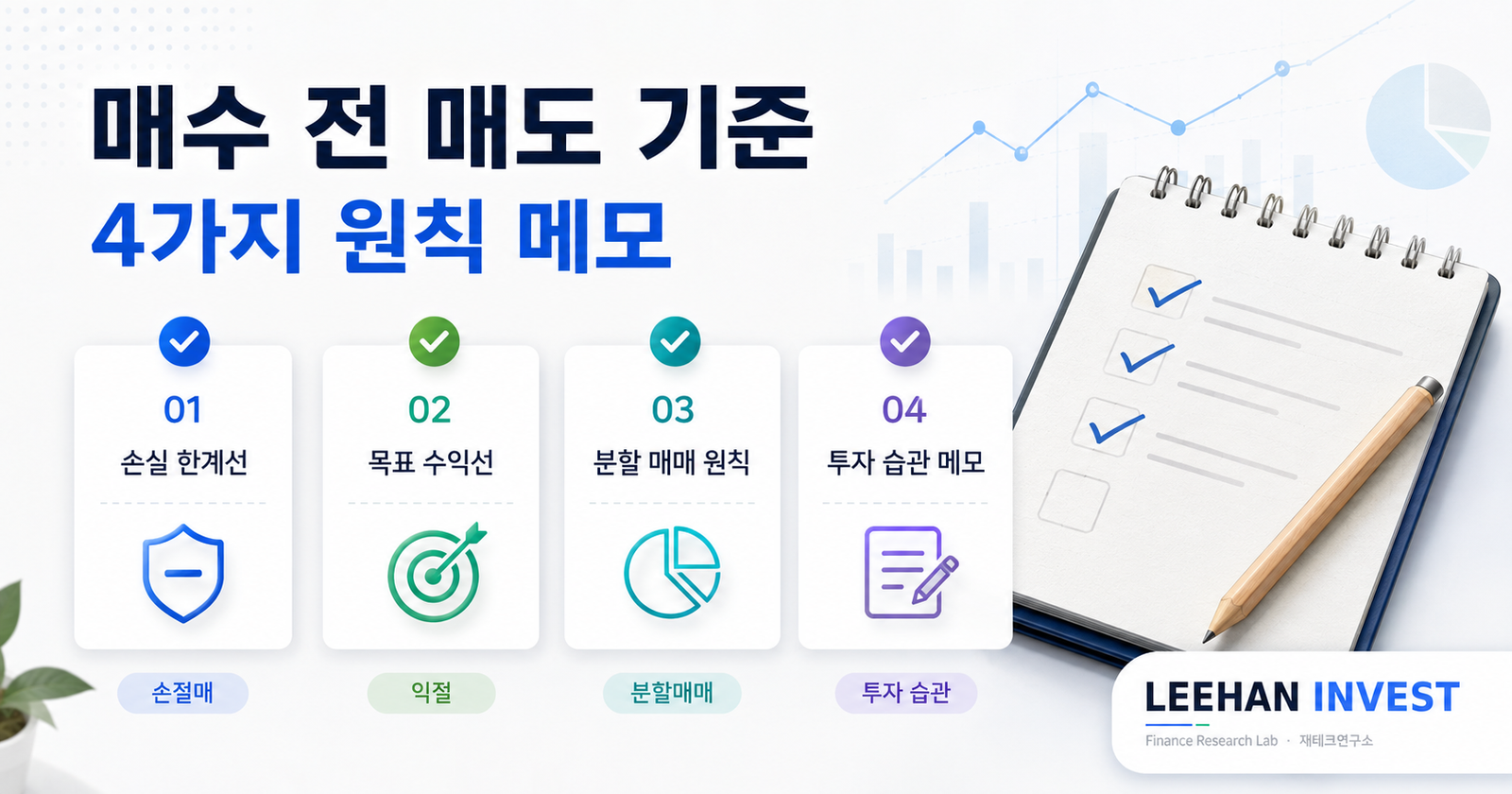 매수 전 매도 기준
4가지 원칙 메모

01
손실 한계선
손절매

02
목표 수익선
익절

03
분할 매매 원칙
분할매매

04
투자 습관 메모
투자 습관

LEEHAN INVEST
Finance Research Lab · 재테크연구소